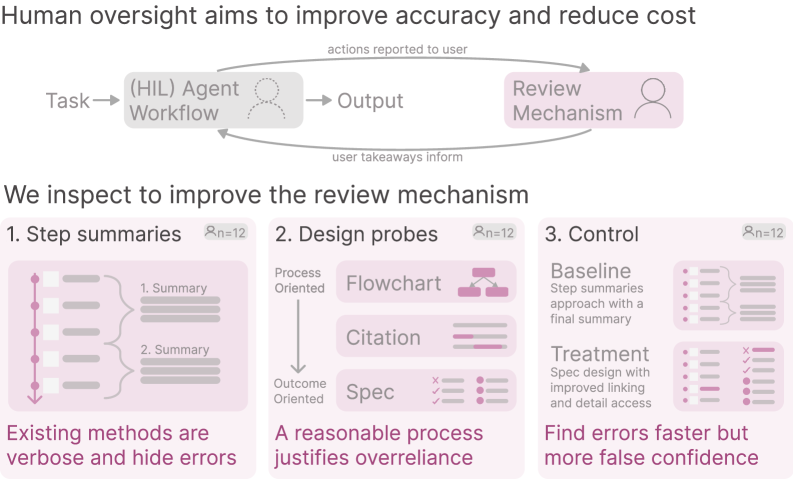 Human oversight aims to improve accuracy and reduce cost

actions reported to user

Task (HIL) Agent Workflow Output

Review Mechanism

user takeaways inform

We inspect to improve the review mechanism

1. Step summaries n=12

1. Summary

2. Summary

Existing methods are verbose and hide errors

2. Design probes n=12

Process Oriented

Outcome Oriented

Flowchart

Citation

Spec

A reasonable process justifies overreliance

3. Control n=12

Baseline
Step summaries approach with a final summary

Treatment
Spec design with improved linking and detail access

Find errors faster but more false confidence